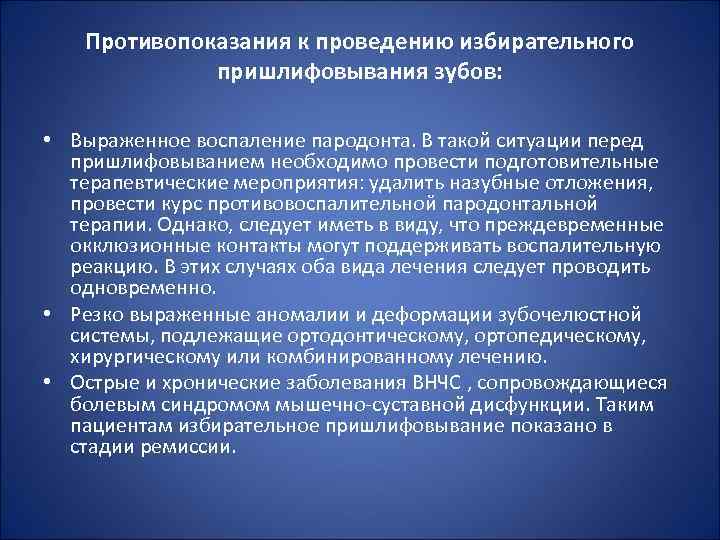 Противопоказания к проведению избирательного пришлифовывания зубов:

• Выраженное воспаление пародонта. В такой ситуации перед пришлифовыванием необходимо провести подготовительные терапевтические мероприятия: удалить назубные отложения, провести курс противовоспалительной пародонтальной терапии. Однако, следует иметь в виду, что преждевременные окклюзионные контакты могут поддерживать воспалительную реакцию. В этих случаях оба вида лечения следует проводить одновременно.
• Резко выраженные аномалии и деформации зубочелюстной системы, подлежащие ортодонтическому, ортопедическому, хирургическому или комбинированному лечению.
• Острые и хронические заболевания ВНЧС , сопровождающиеся болевым синдромом мышечно-суставной дисфункции. Таким пациентам избирательное пришлифовывание показано в стадии ремиссии.